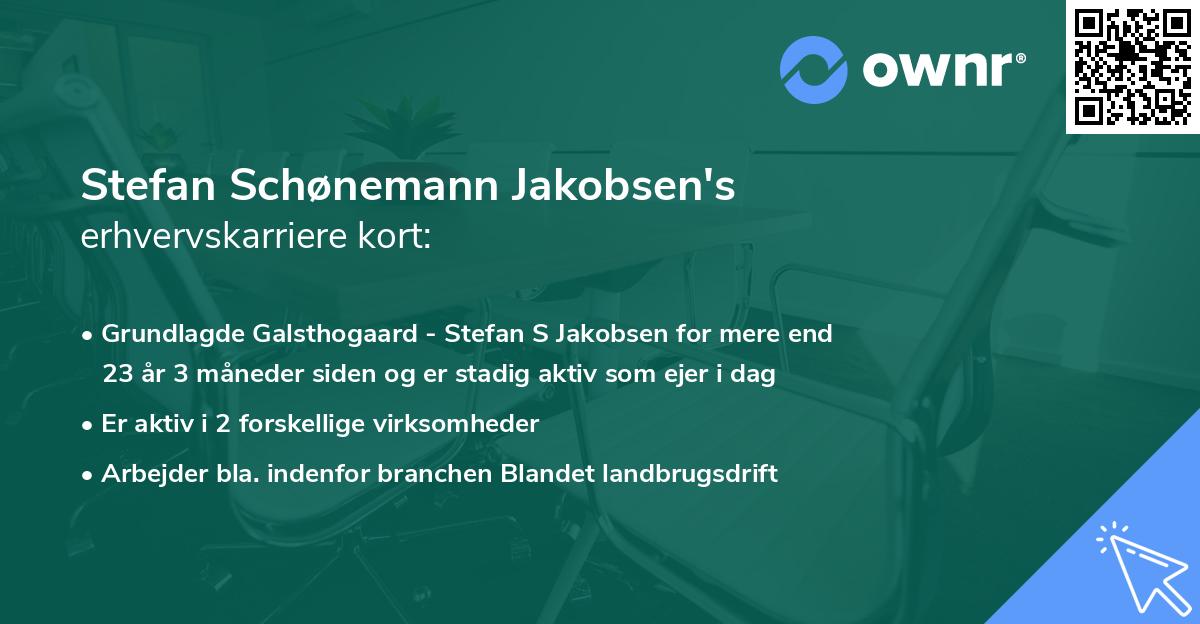 ownr®

Stefan Schønemann Jakobsen's
erhvervskarriere kort:

• Grundlagde Galsthogaard - Stefan S Jakobsen for mere end 23 år 3 måneder siden og er stadig aktiv som ejer i dag

• Er aktiv i 2 forskellige virksomheder

• Arbejder bla. indenfor branchen Blandet landbrugsdrift